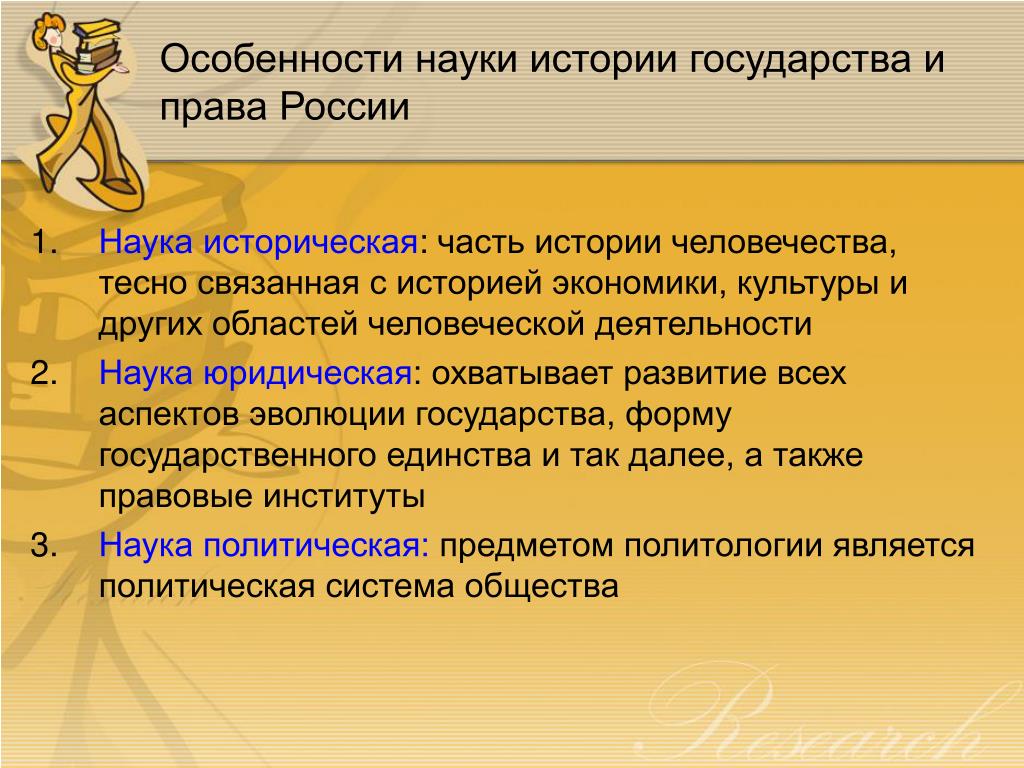 Особенности науки истории государства и права России

1. Наука историческая: часть истории человечества, тесно связанная с историей экономики, культуры и других областей человеческой деятельности

2. Наука юридическая: охватывает развитие всех аспектов эволюции государства, форму государственного единства и так далее, а также правовые институты

3. Наука политическая: предметом политологии является политическая система общества

Research